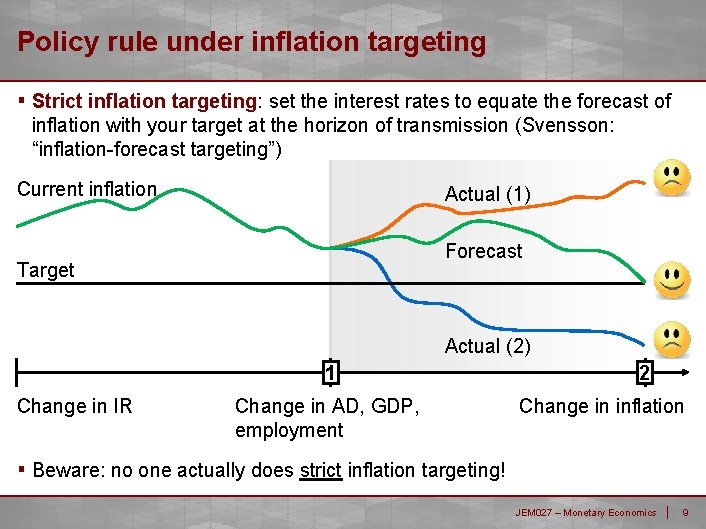 Policy rule under inflation targeting

▪ Strict inflation targeting: set the interest rates to equate the forecast of inflation with your target at the horizon of transmission (Svensson: “inflation-forecast targeting”)

Current inflation

Actual (1)

Forecast

Target

Actual (2)

1

2

Change in IR

Change in AD, GDP, employment

Change in inflation

▪ Beware: no one actually does strict inflation targeting!

JEM027 – Monetary Economics | 9